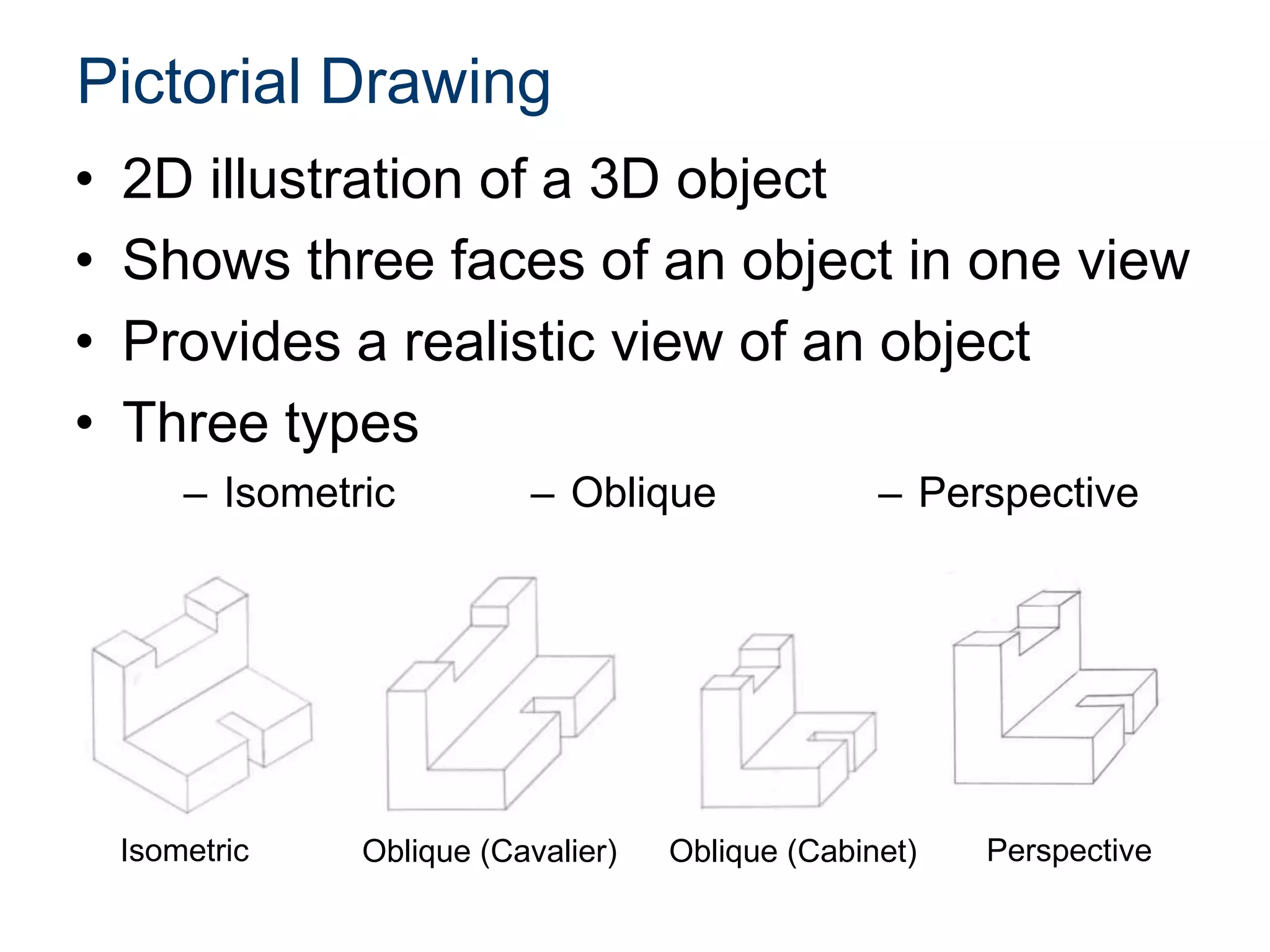 Pictorial Drawing

• 2D illustration of a 3D object
• Shows three faces of an object in one view
• Provides a realistic view of an object
• Three types
– Isometric – Oblique – Perspective

Isometric
Oblique (Cavalier)
Oblique (Cabinet)
Perspective